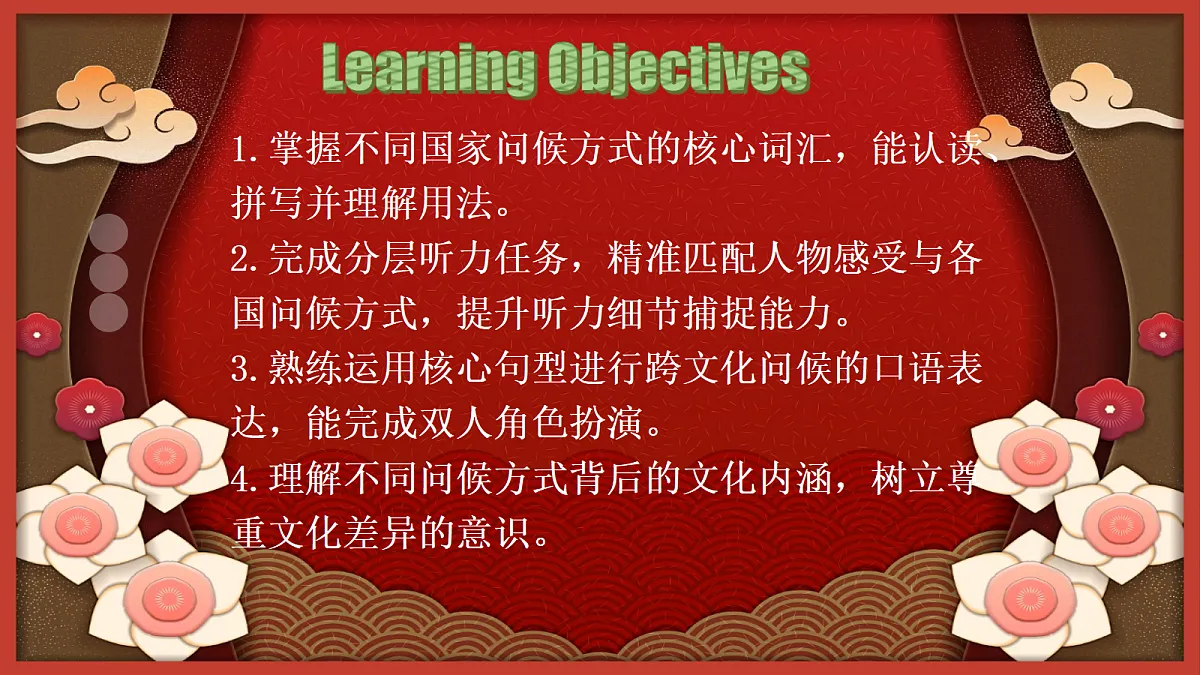 Learning Objectives

1.掌握不同国家问候方式的核心词汇，能认读、拼写并理解用法。

2.完成分层听力任务，精准匹配人物感受与各国问候方式，提升听力细节捕捉能力。

3.熟练运用核心句型进行跨文化问候的口语表达，能完成双人角色扮演。

4.理解不同问候方式背后的文化内涵，树立尊重文化差异的意识。